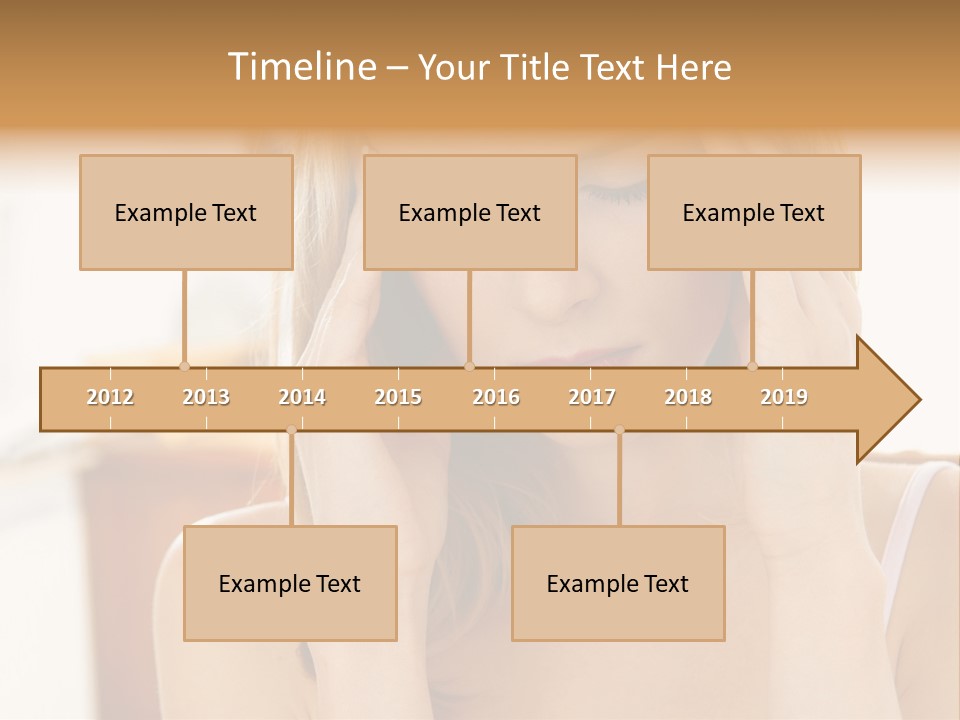 Timeline – Your Title Text Here

Example Text

Example Text

Example Text

2012 2013 2014 2015 2016 2017 2018 2019

Example Text

Example Text